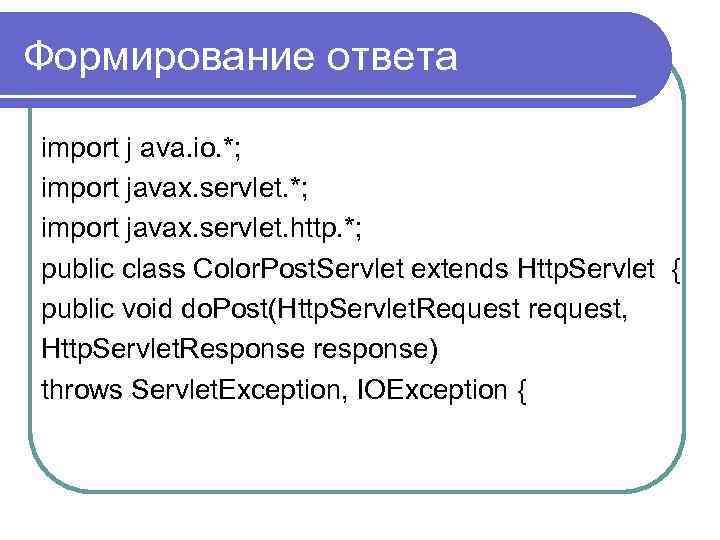 Формирование ответа

import j ava.io.*;
import javax.servlet.*;
import javax.servlet.http.*;
public class ColorPostServlet extends HttpServlet {
public void doPost(HttpServletRequest request,
HttpServletResponse response)
throws ServletException, IOException {